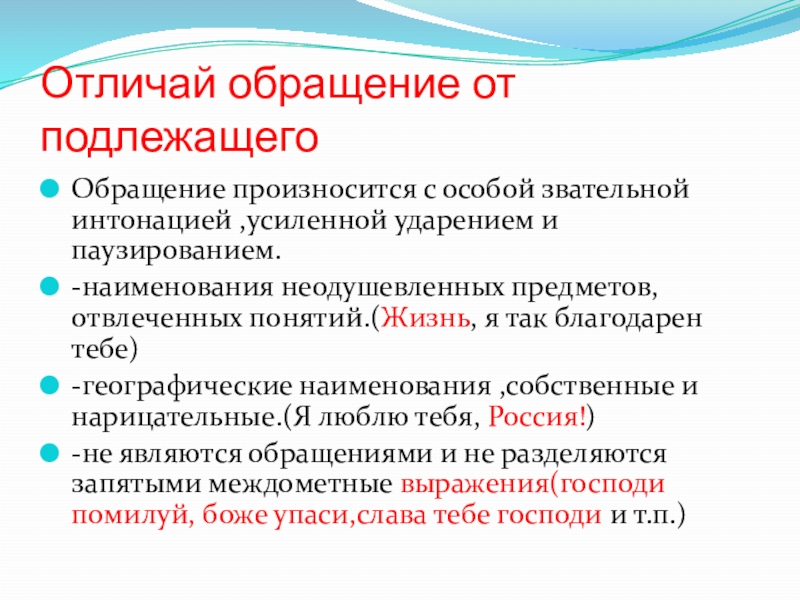 Отличай обращение от подлежащего

Обращение произносится с особой звательной интонацией ,усиленной ударением и паузированием.

-наименования неодушевленных предметов, отвлеченных понятий.(Жизнь, я так благодарен тебе)

-географические наименования ,собственные и нарицательные.(Я люблю тебя, Россия!)

-не являются обращениями и не разделяются запятыми междометные выражения(господи помилуй, боже упаси,слава тебе господи и т.п.)